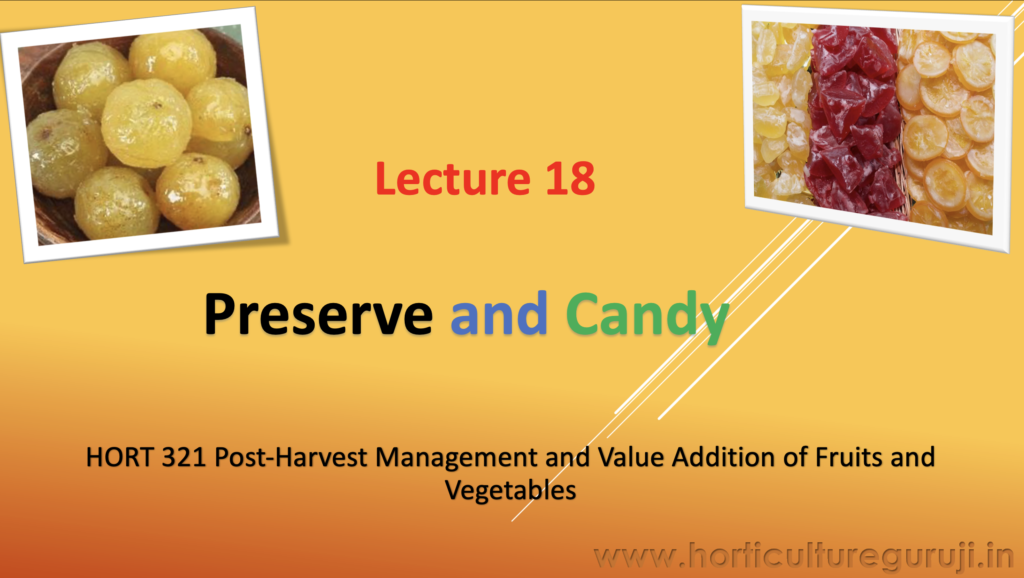 Lecture 18

Preserve and Candy

HORT 321 Post-Harvest Management and Value Addition of Fruits and Vegetables

www.horticultureguruji.in